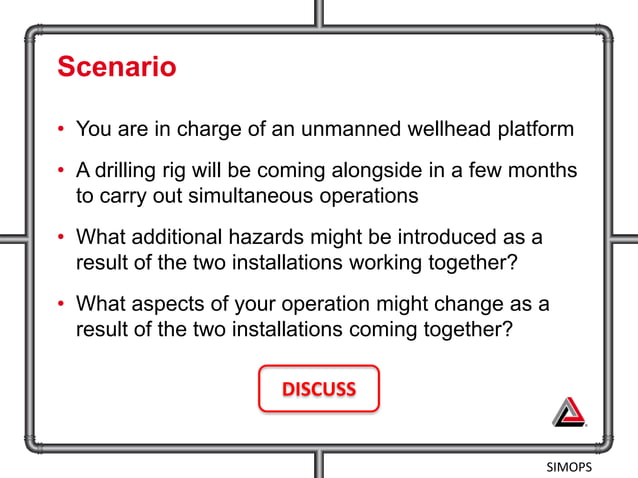 Scenario

• You are in charge of an unmanned wellhead platform

• A drilling rig will be coming alongside in a few months to carry out simultaneous operations

• What additional hazards might be introduced as a result of the two installations working together?

• What aspects of your operation might change as a result of the two installations coming together?

DISCUSS

SIMOPS